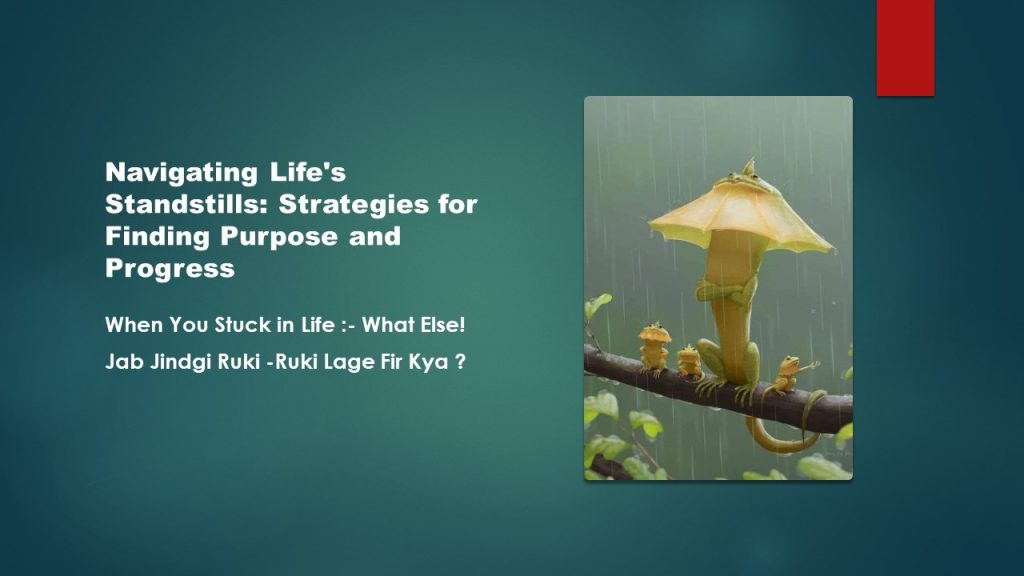 Navigating Life's Standstills: Strategies for Finding Purpose and Progress

When You Stuck in Life :- What Else!

Jab Jindgi Ruki -Ruki Lage Fir Kya ?